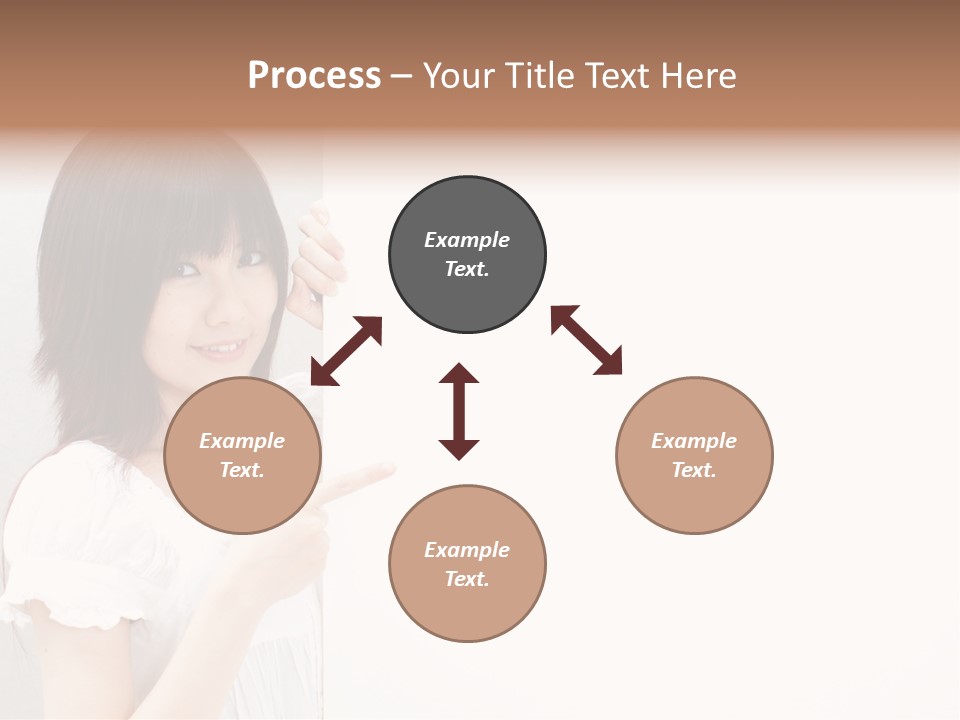 Process – Your Title Text Here

Example Text.

Example Text.

Example Text.

Example Text.